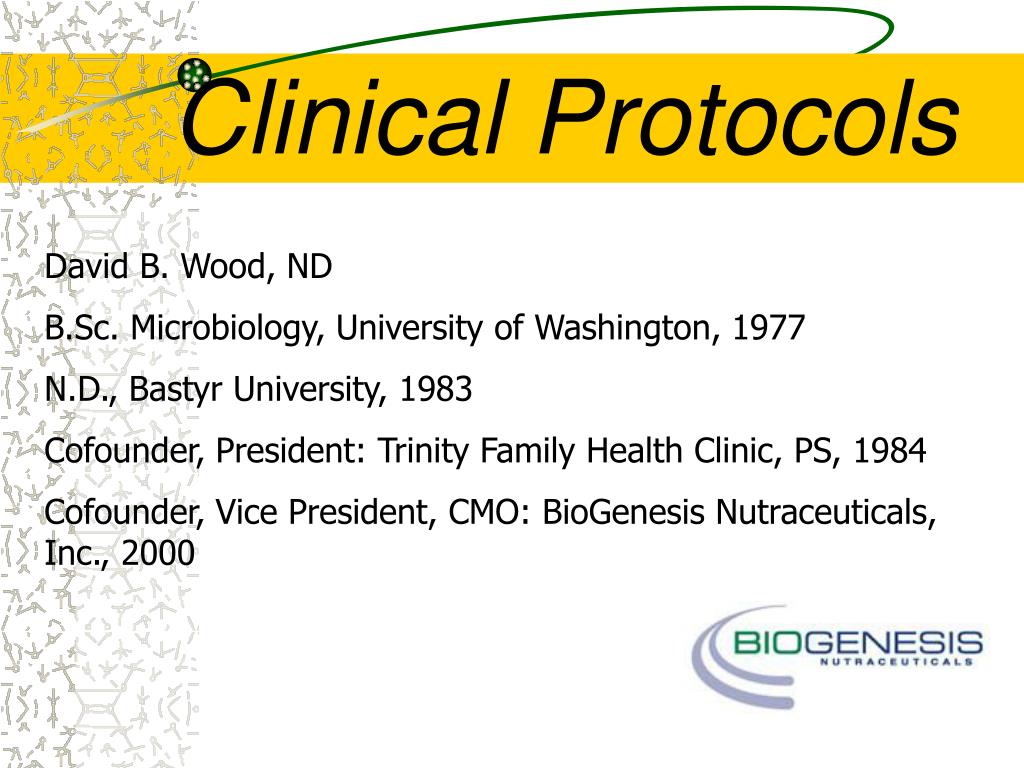 Clinical Protocols

David B. Wood, ND

B.Sc. Microbiology, University of Washington, 1977

N.D., Bastyr University, 1983

Cofounder, President: Trinity Family Health Clinic, PS, 1984

Cofounder, Vice President, CMO: BioGenesis Nutraceuticals, Inc., 2000

BIOGENESIS
NUTRACEUTICALS